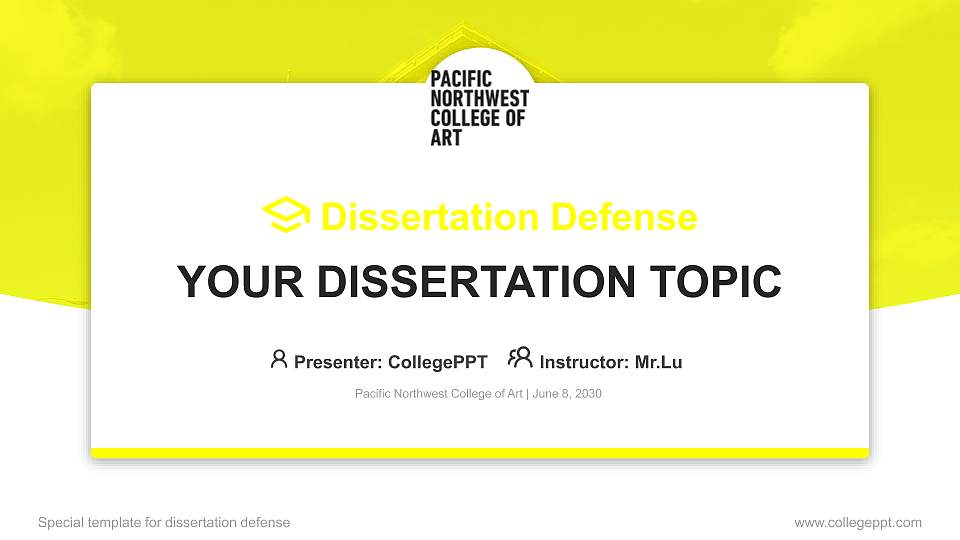 PACIFIC NORTHWEST COLLEGE OF ART

Dissertation Defense

YOUR DISSERTATION TOPIC

Presenter: CollegePPT Instructor: Mr.Lu

Pacific Northwest College of Art | June 8, 2030

Special template for dissertation defense

www.collegeppt.com